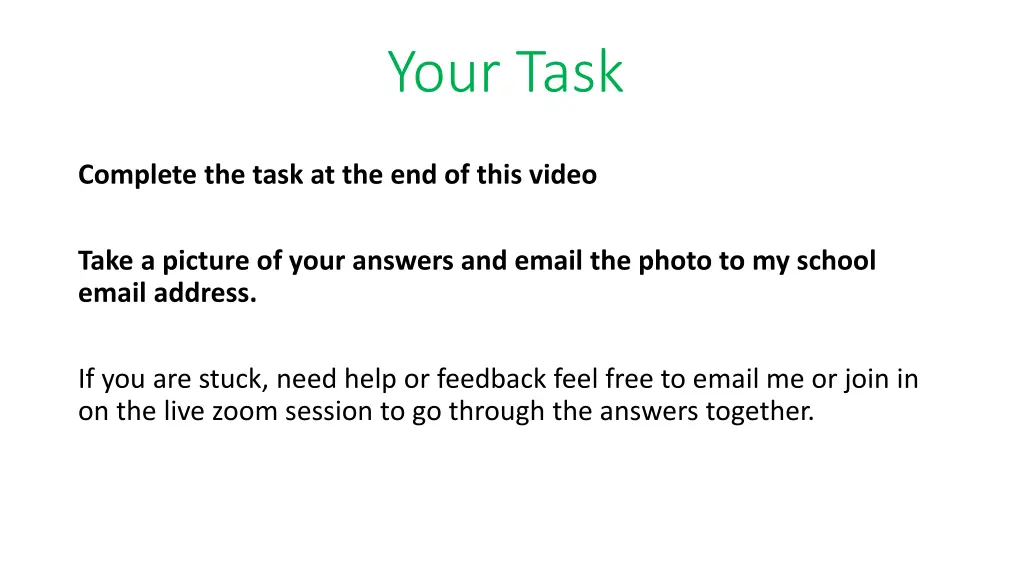 Your Task

Complete the task at the end of this video

Take a picture of your answers and email the photo to my school email address.

If you are stuck, need help or feedback feel free to email me or join in on the live zoom session to go through the answers together.